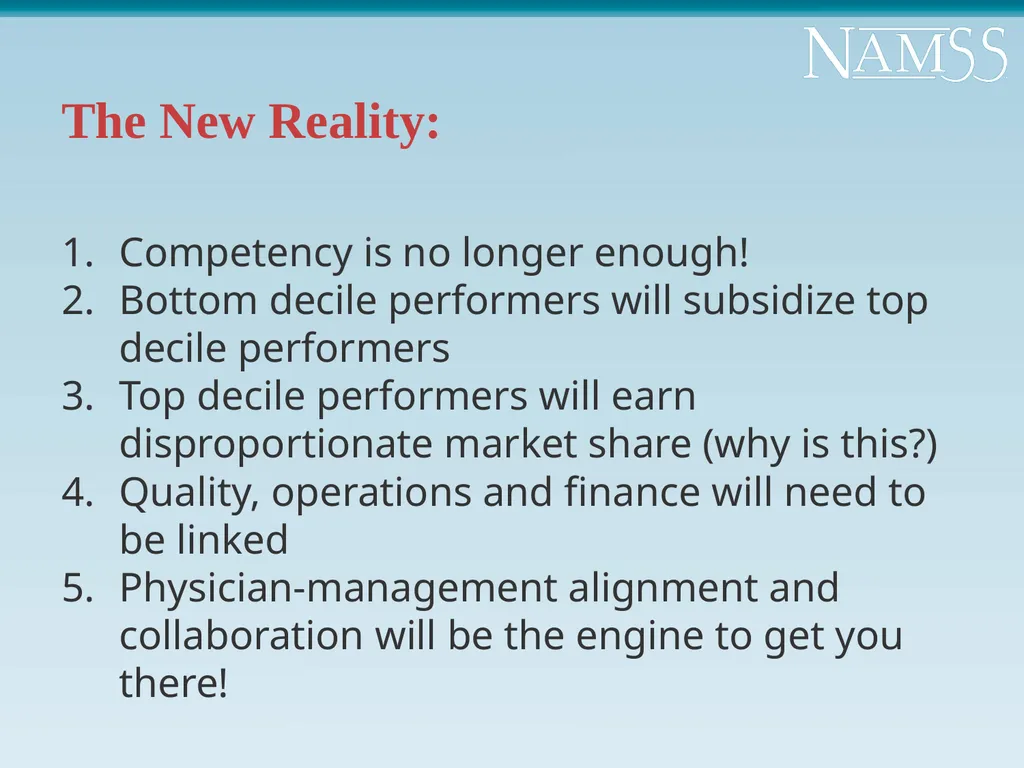 NAMSS

The New Reality:

1. Competency is no longer enough!
2. Bottom decile performers will subsidize top decile performers
3. Top decile performers will earn disproportionate market share (why is this?)
4. Quality, operations and finance will need to be linked
5. Physician-management alignment and collaboration will be the engine to get you there!